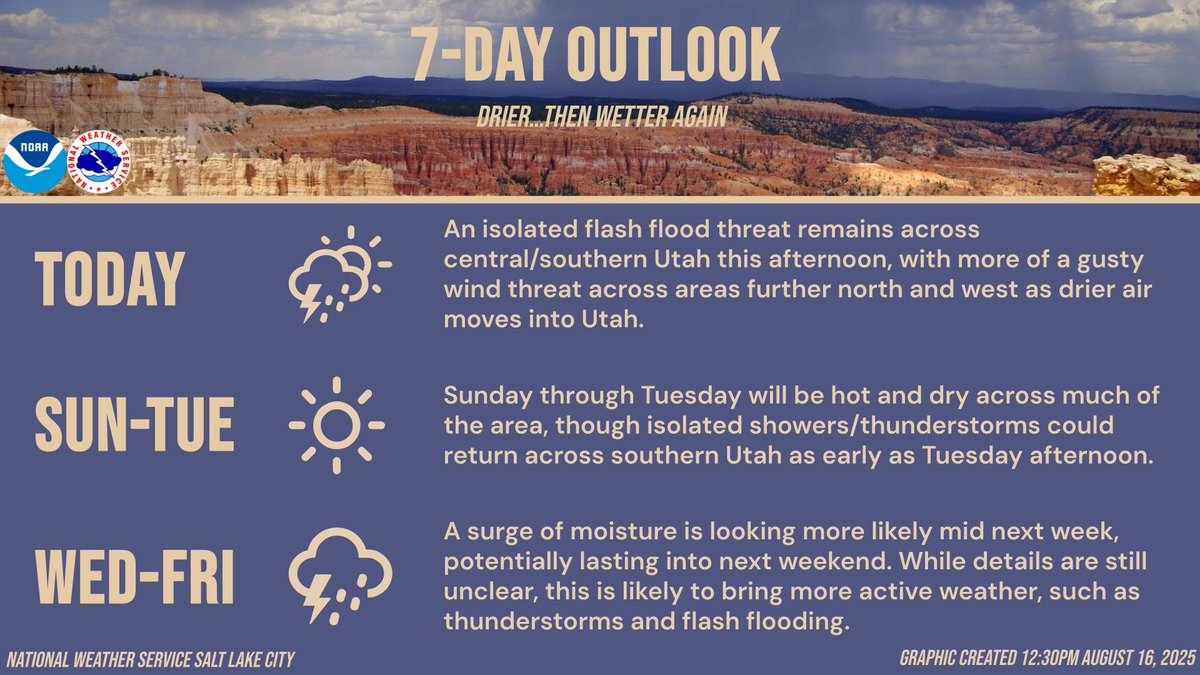 7-DAY OUTLOOK

DRIER...THEN WETTER AGAIN

NOAA

NATIONAL WEATHER SERVICE

TODAY

An isolated flash flood threat remains across central/southern Utah this afternoon, with more of a gusty wind threat across areas further north and west as drier air moves into Utah.

SUN-TUE

Sunday through Tuesday will be hot and dry across much of the area, though isolated showers/thunderstorms could return across southern Utah as early as Tuesday afternoon.

WED-FRI

A surge of moisture is looking more likely mid next week, potentially lasting into next weekend. While details are still unclear, this is likely to bring more active weather, such as thunderstorms and flash flooding.

NATIONAL WEATHER SERVICE SALT LAKE CITY

GRAPHIC CREATED 12:30PM AUGUST 16, 2025